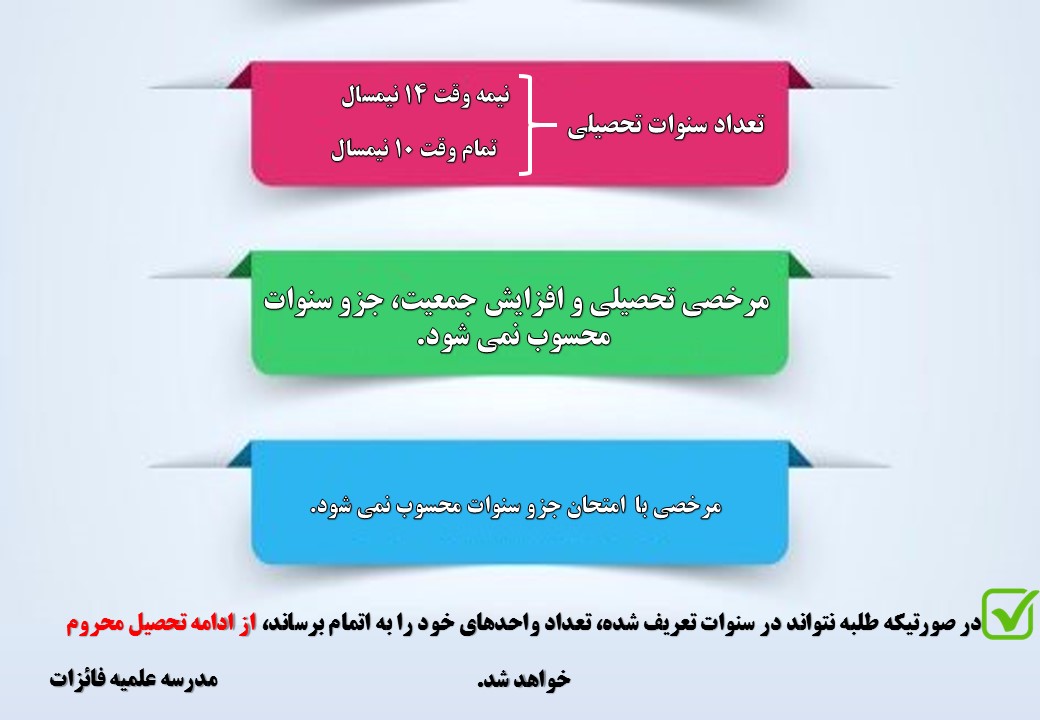 تعداد سنوات تحصیلی
نیمه وقت ۱۴ نیمسال
تمام وقت ۱۰ نیمسال

مرخصی تحصیلی و افزایش جمعیت، جزو سنوات محسوب نمی شود.

مرخصی با امتحان جزو سنوات محسوب نمی شود.

در صورتیکه طلبه نتواند در سنوات تعریف شده، تعداد واحدهای خود را به اتمام برساند، از ادامه تحصیل محروم خواهد شد.

مدرسه علمیه فائزات